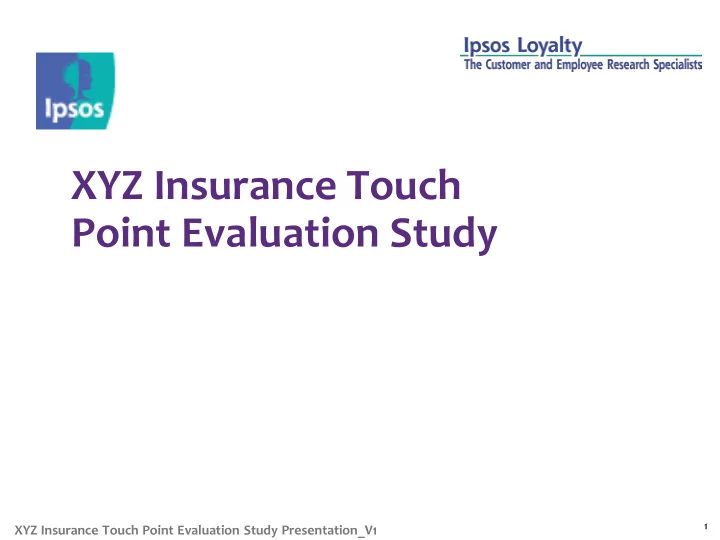 Ipsos

Ipsos Loyalty
The Customer and Employee Research Specialists

XYZ Insurance Touch Point Evaluation Study

XYZ Insurance Touch Point Evaluation Study Presentation_V1

1